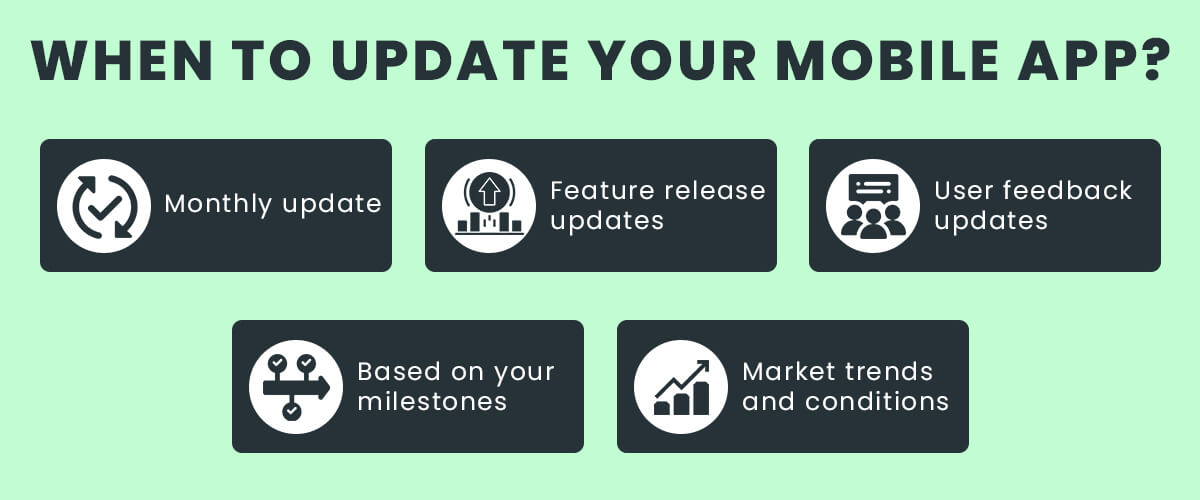 WHEN TO UPDATE YOUR MOBILE APP?

Monthly update

Feature release updates

User feedback updates

Based on your milestones

Market trends and conditions